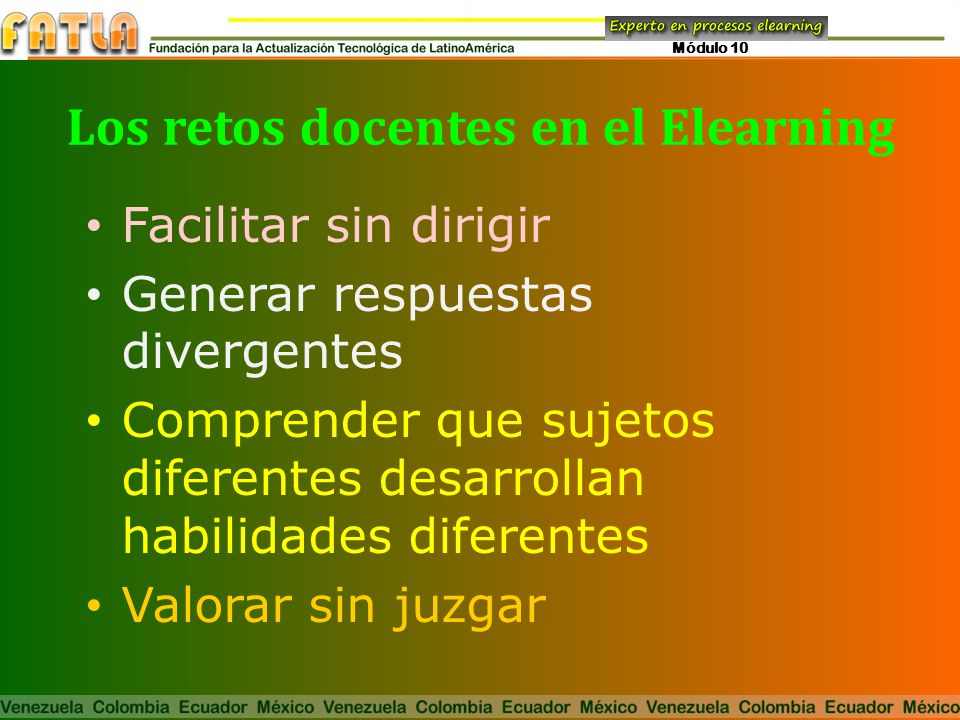 FATLA
Fundación para la Actualización Tecnológica de LatinoAmérica
Experto en procesos elearning
Módulo 10

Los retos docentes en el Elearning

• Facilitar sin dirigir
• Generar respuestas divergentes
• Comprender que sujetos diferentes desarrollan habilidades diferentes
• Valorar sin juzgar

Venezuela Colombia Ecuador México Venezuela Colombia Ecuador México Venezuela Colombia Ecuador México